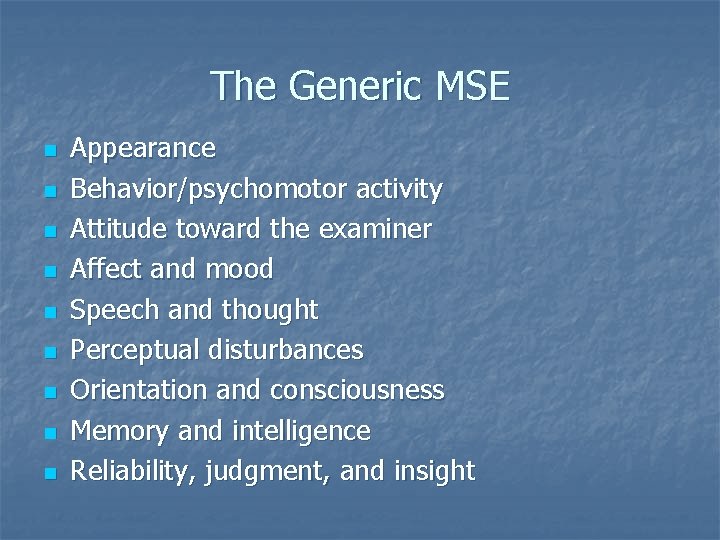 The Generic MSE

- Appearance
- Behavior/psychomotor activity
- Attitude toward the examiner
- Affect and mood
- Speech and thought
- Perceptual disturbances
- Orientation and consciousness
- Memory and intelligence
- Reliability, judgment, and insight